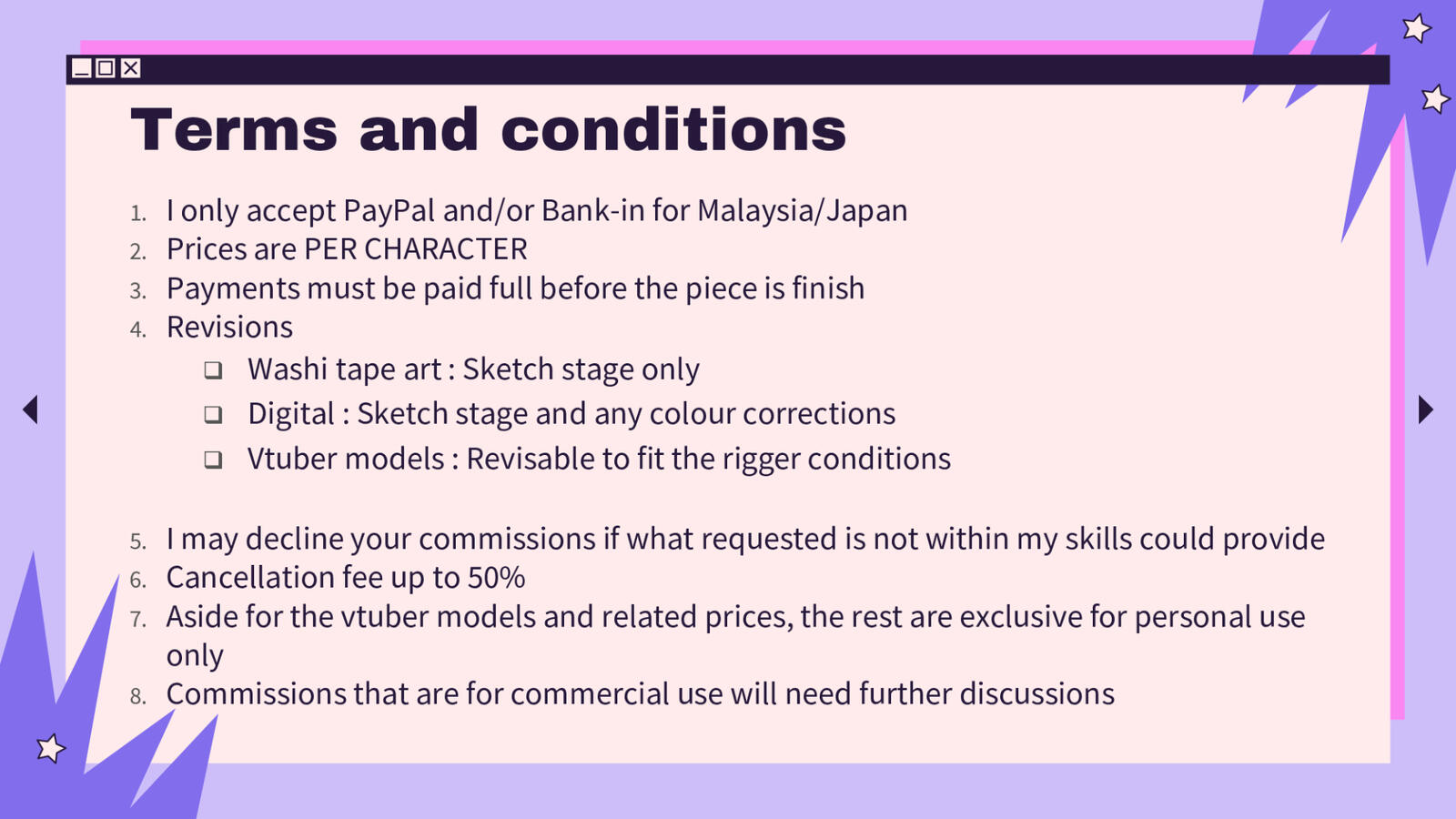 Terms and conditions

1. I only accept PayPal and/or Bank-in for Malaysia/Japan
2. Prices are PER CHARACTER
3. Payments must be paid full before the piece is finish
4. Revisions
   ❑ Washi tape art : Sketch stage only
   ❑ Digital : Sketch stage and any colour corrections
   ❑ Vtuber models : Revisable to fit the rigger conditions

5. I may decline your commissions if what requested is not within my skills could provide
6. Cancellation fee up to 50%
7. Aside for the vtuber models and related prices, the rest are exclusive for personal use only
8. Commissions that are for commercial use will need further discussions